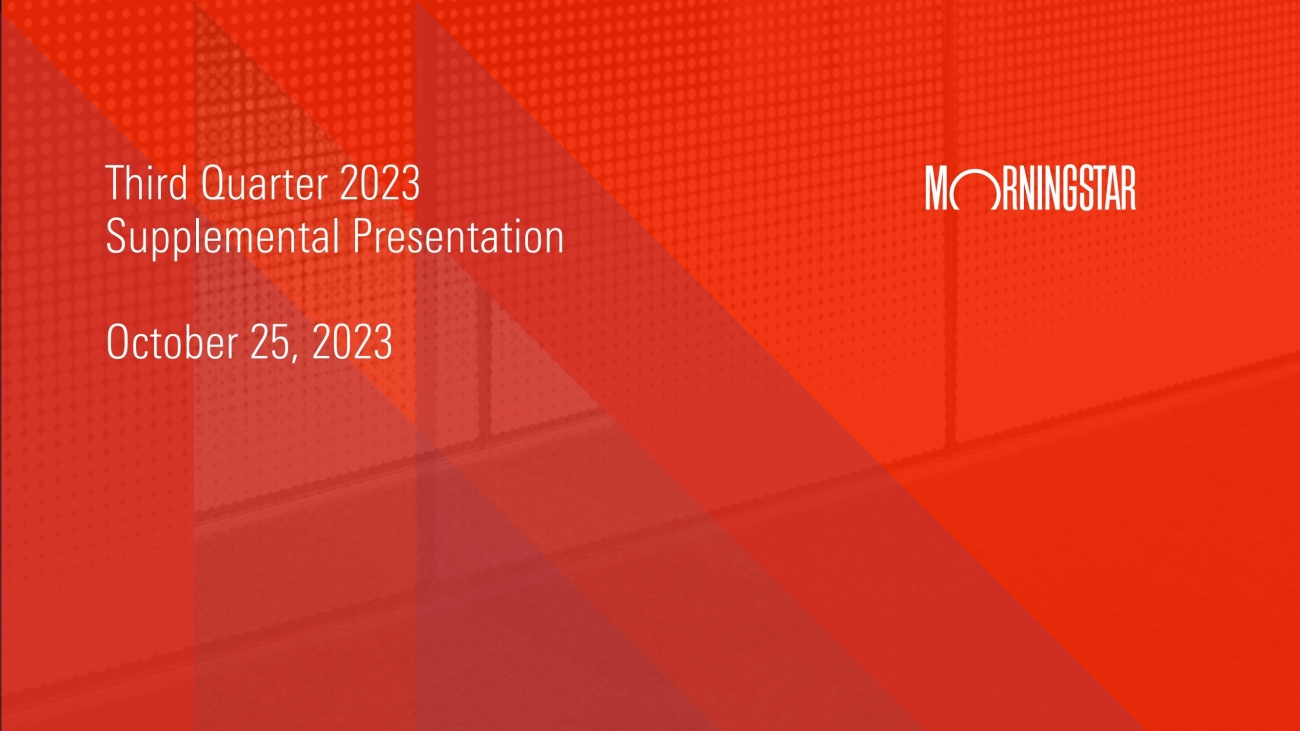 Third Quarter 2023
Supplemental Presentation

October 25, 2023

MORNINGSTAR